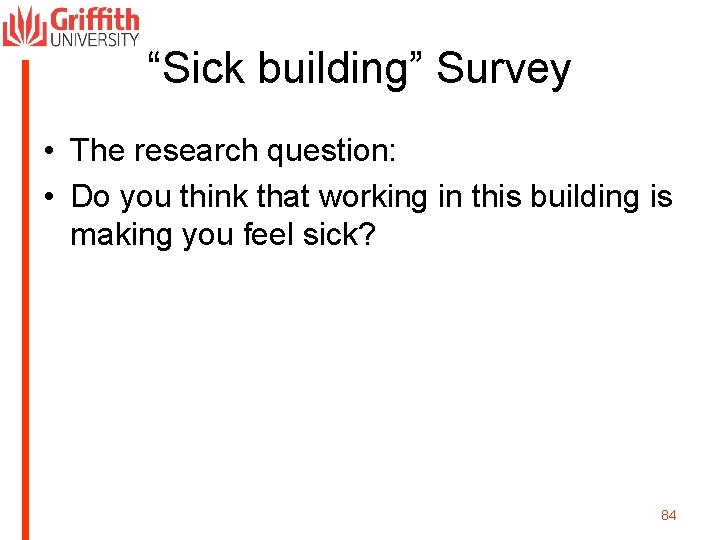 Griffith
UNIVERSITY

“Sick building” Survey

• The research question:
• Do you think that working in this building is making you feel sick?

84